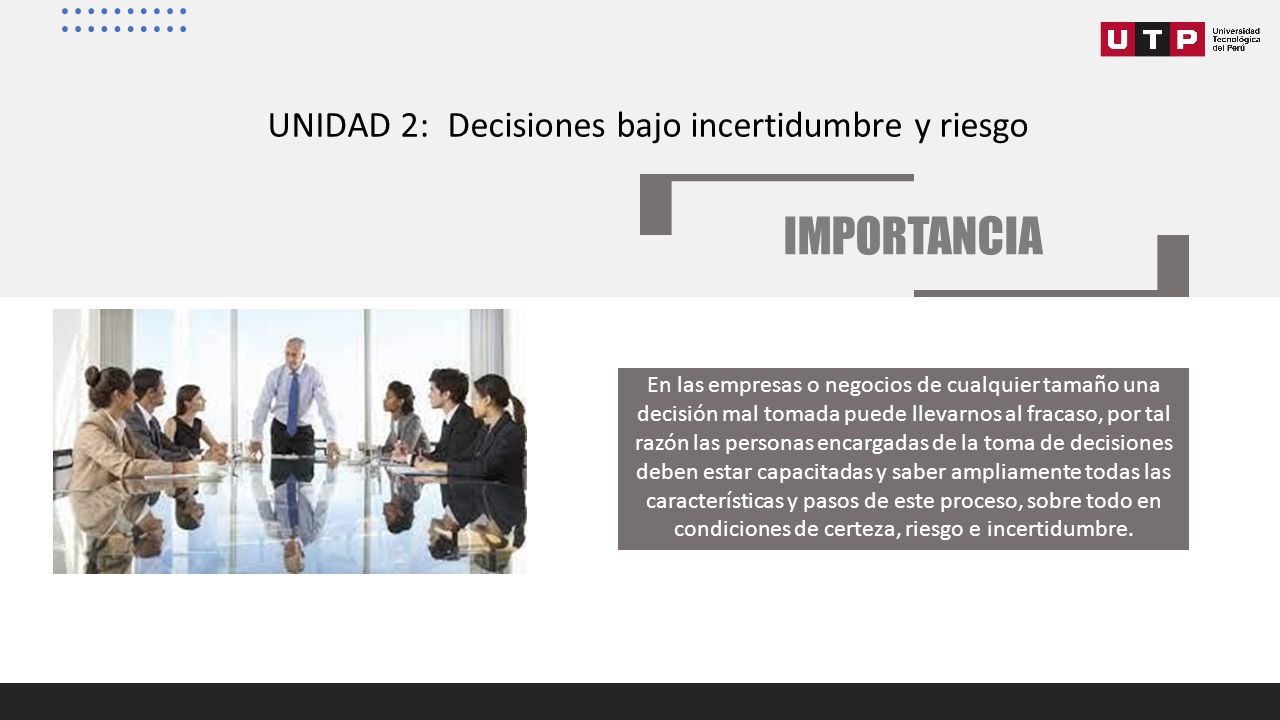 UTP Universidad Tecnológica del Perú

UNIDAD 2: Decisiones bajo incertidumbre y riesgo

IMPORTANCIA

En las empresas o negocios de cualquier tamaño una decisión mal tomada puede llevarnos al fracaso, por tal razón las personas encargadas de la toma de decisiones deben estar capacitadas y saber ampliamente todas las características y pasos de este proceso, sobre todo en condiciones de certeza, riesgo e incertidumbre.